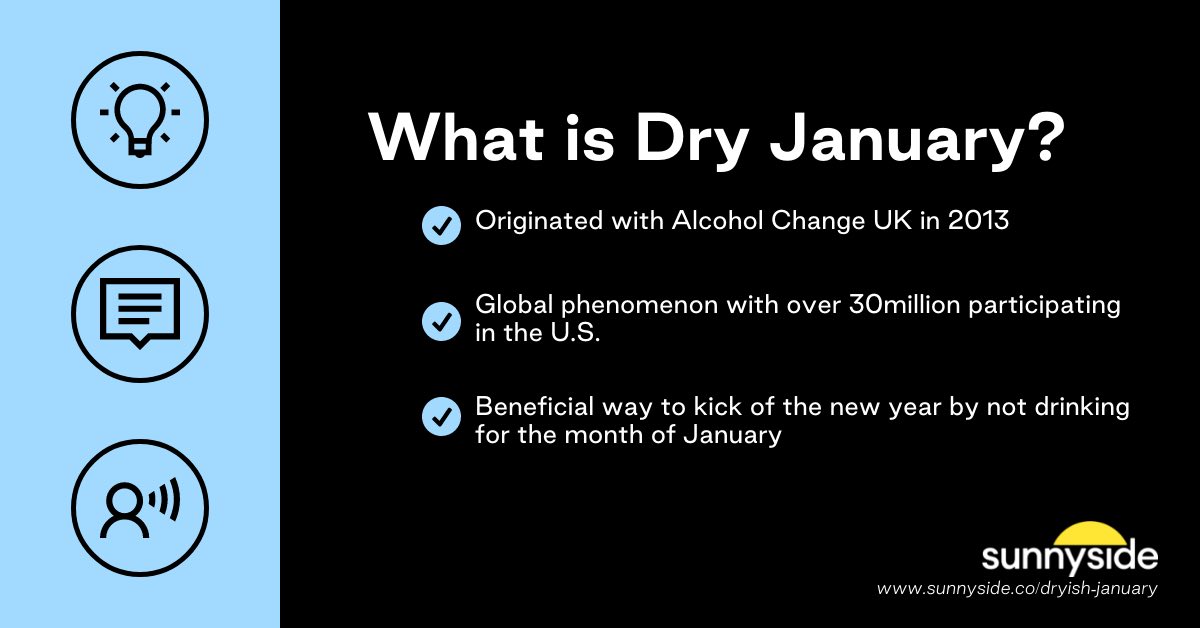 What is Dry January?

Originated with Alcohol Change UK in 2013

Global phenomenon with over 30million participating in the U.S.

Beneficial way to kick of the new year by not drinking for the month of January

sunnyside

www.sunnyside.co/dryish-january